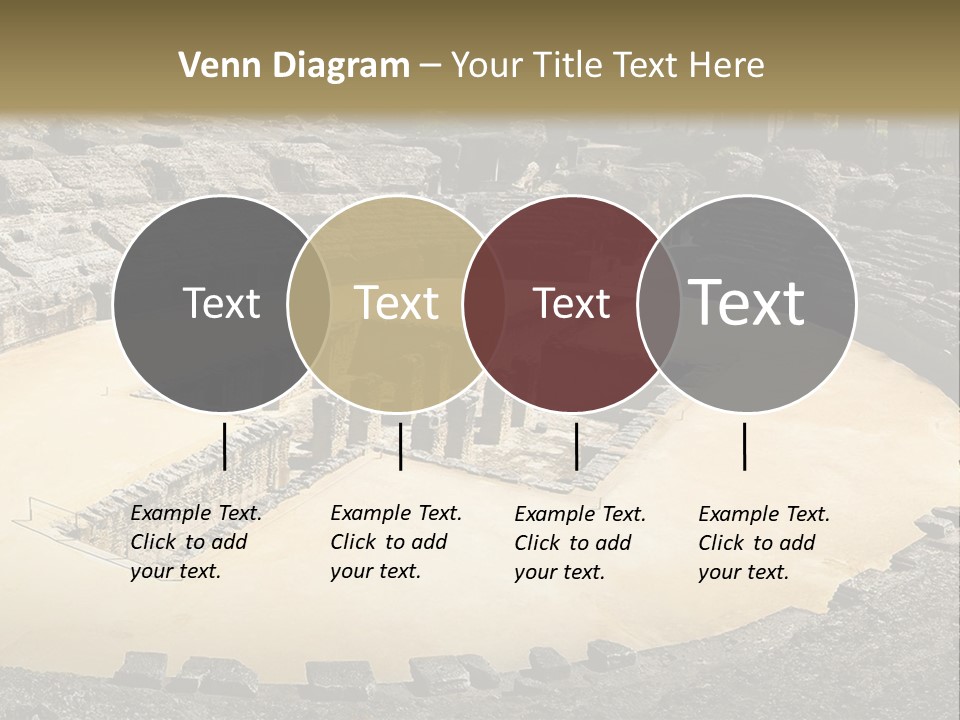 Venn Diagram – Your Title Text Here

Text

Text

Text

Text

Example Text. Click to add your text.

Example Text. Click to add your text.

Example Text. Click to add your text.

Example Text. Click to add your text.